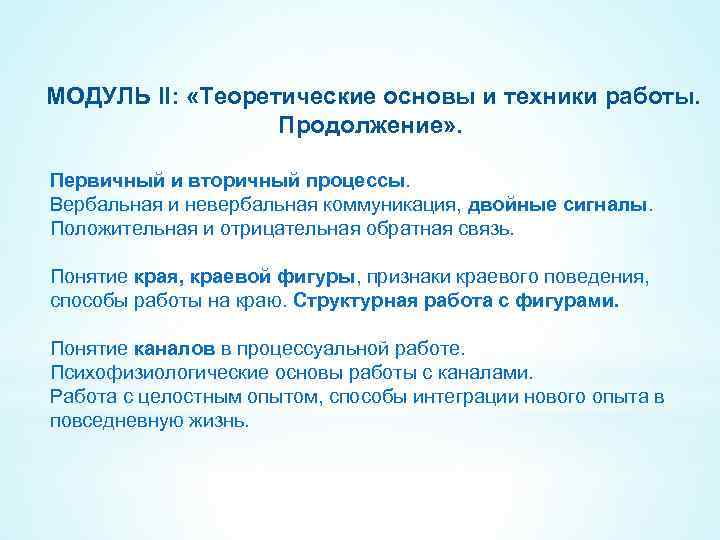 МОДУЛЬ II: «Теоретические основы и техники работы. Продолжение».

Первичный и вторичный процессы.
Вербальная и невербальная коммуникация, двойные сигналы.
Положительная и отрицательная обратная связь.

Понятие края, краевой фигуры, признаки краевого поведения, способы работы на краю. Структурная работа с фигурами.

Понятие каналов в процессуальной работе.
Психофизиологические основы работы с каналами.
Работа с целостным опытом, способы интеграции нового опыта в повседневную жизнь.